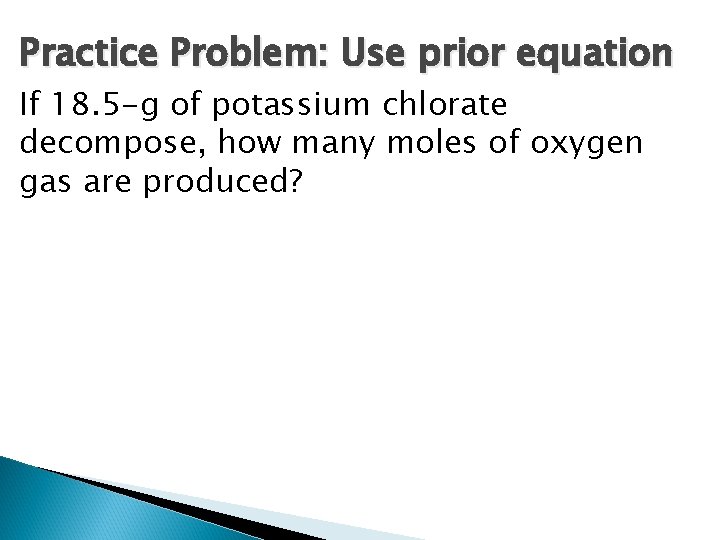 Practice Problem: Use prior equation

If 18.5-g of potassium chlorate decompose, how many moles of oxygen gas are produced?